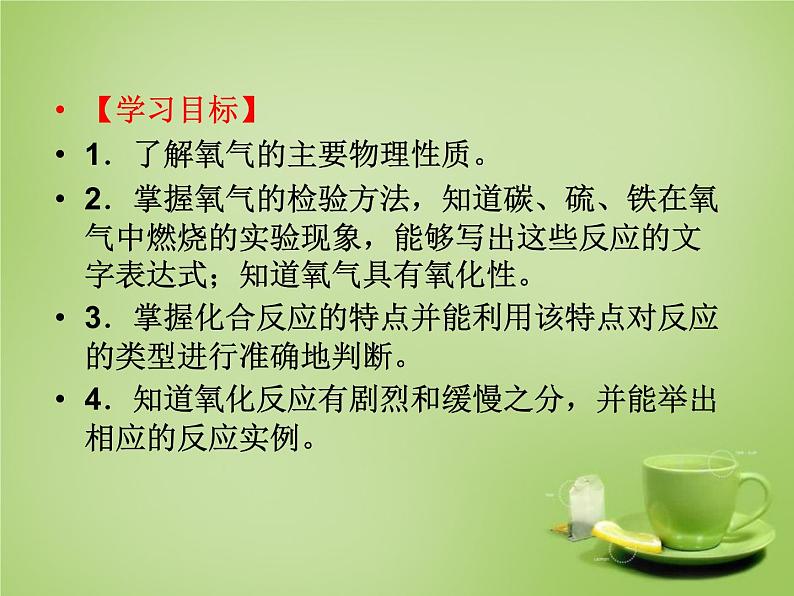 • 【学习目标】

• 1．了解氧气的主要物理性质。

• 2．掌握氧气的检验方法，知道碳、硫、铁在氧气中燃烧的实验现象，能够写出这些反应的文字表达式；知道氧气具有氧化性。

• 3．掌握化合反应的特点并能利用该特点对反应的类型进行准确地判断。

• 4．知道氧化反应有剧烈和缓慢之分，并能举出相应的反应实例。